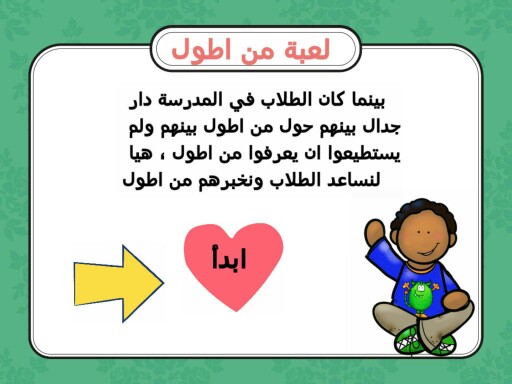 لعبة من اطول

بينما كان الطلاب في المدرسة دار جدال بينهم حول من اطول بينهم ولم يستطيعوا ان يعرفوا من اطول ، هيا لنساعد الطلاب ونخبرهم من اطول

ابدأ